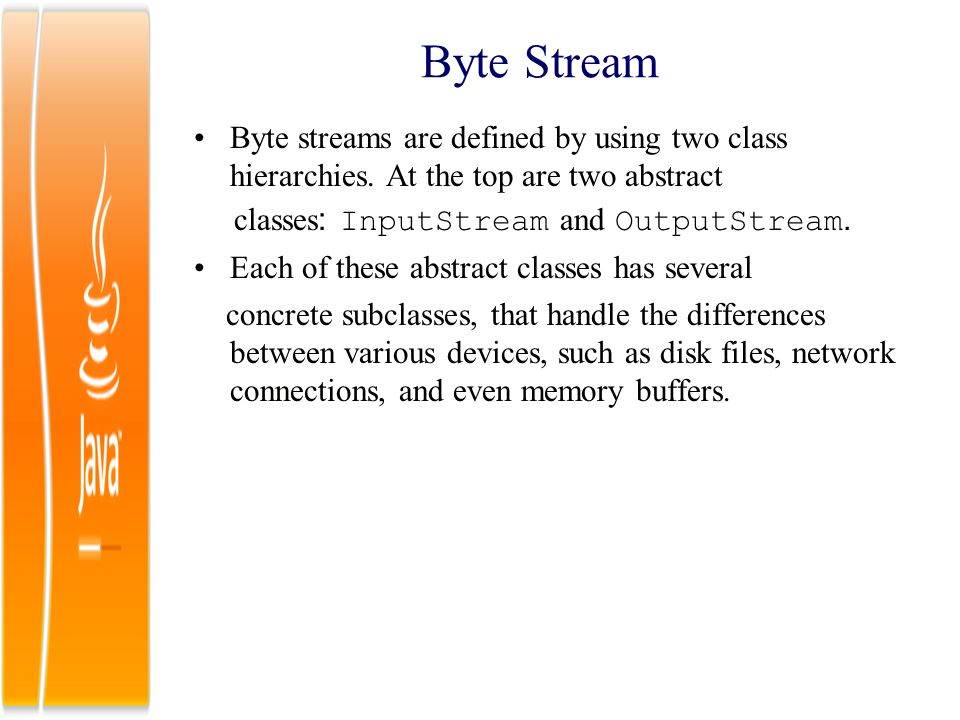 Java

Byte Stream

• Byte streams are defined by using two class hierarchies. At the top are two abstract classes: InputStream and OutputStream.

• Each of these abstract classes has several concrete subclasses, that handle the differences between various devices, such as disk files, network connections, and even memory buffers.